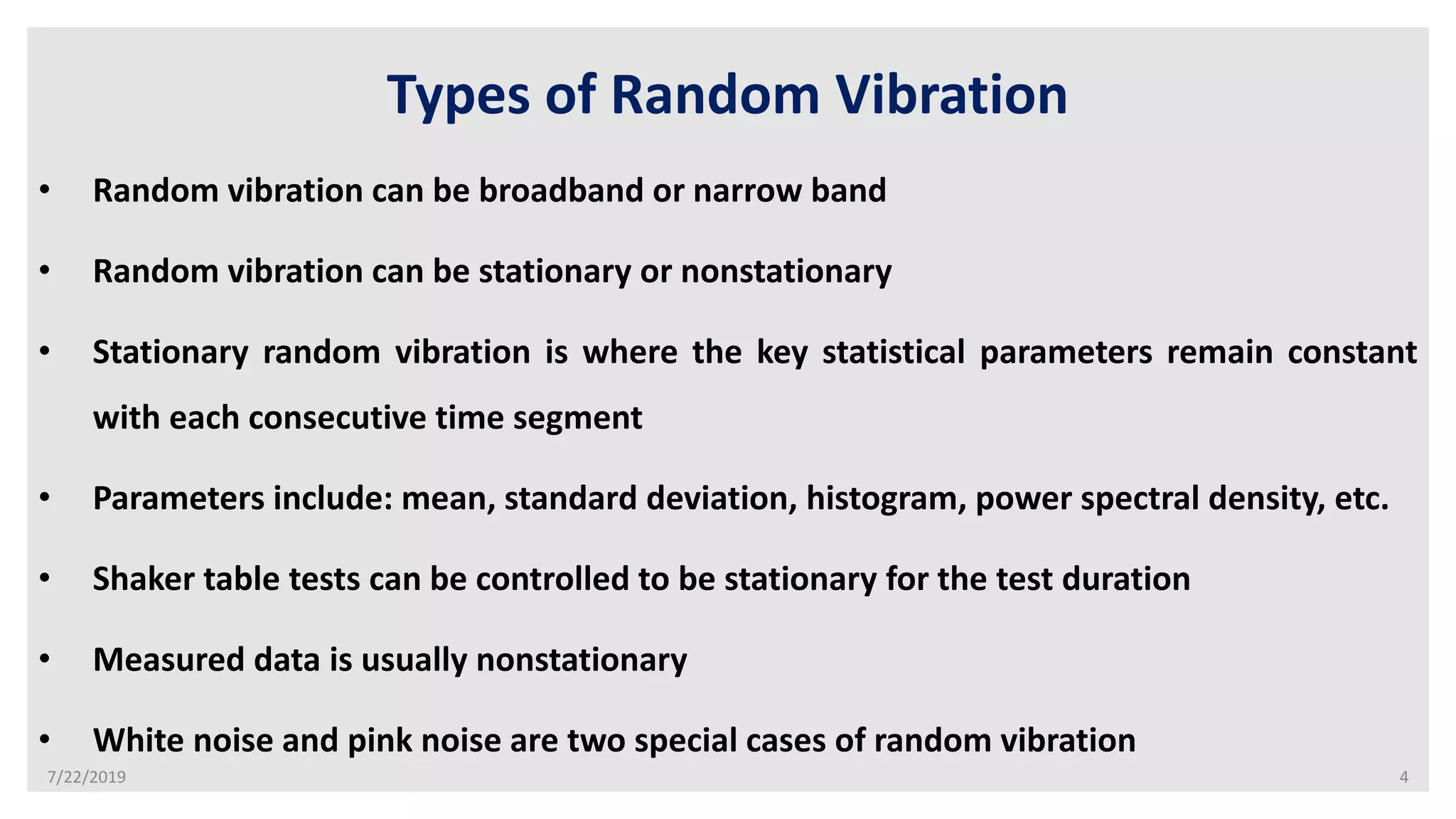 Types of Random Vibration

• Random vibration can be broadband or narrow band

• Random vibration can be stationary or nonstationary

• Stationary random vibration is where the key statistical parameters remain constant with each consecutive time segment

• Parameters include: mean, standard deviation, histogram, power spectral density, etc.

• Shaker table tests can be controlled to be stationary for the test duration

• Measured data is usually nonstationary

• White noise and pink noise are two special cases of random vibration

7/22/2019

4